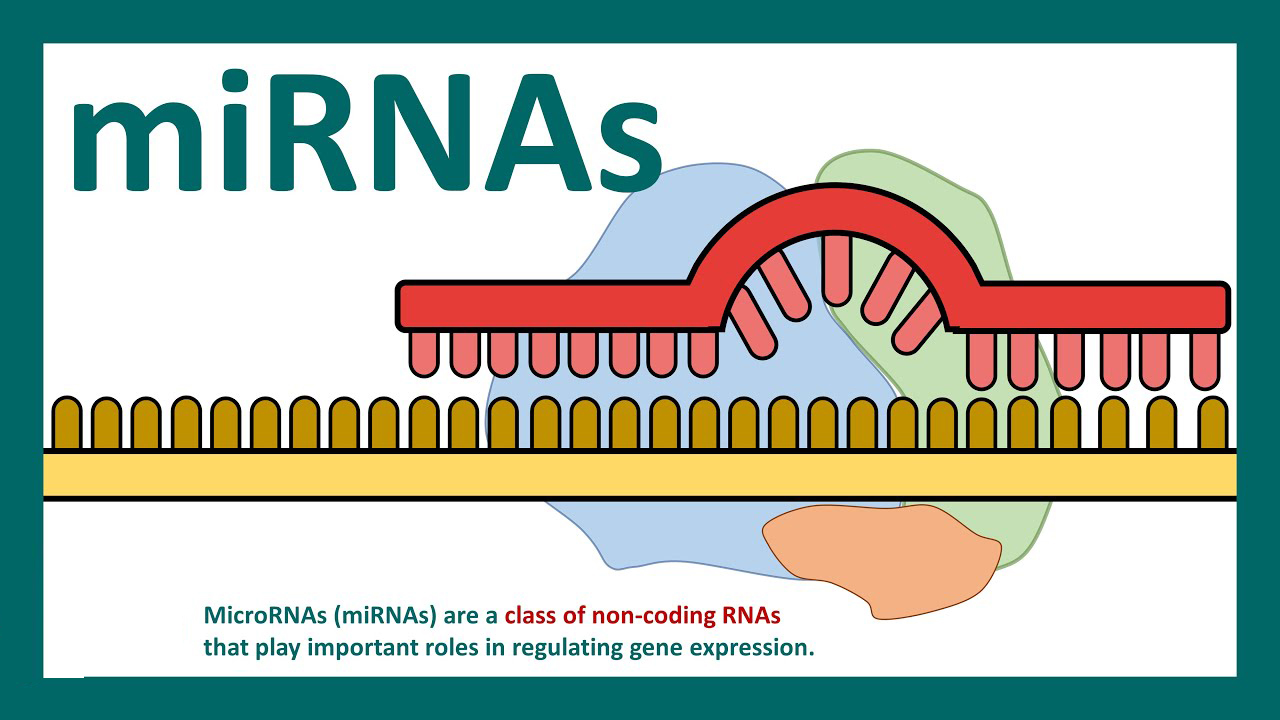 miRNAs

MicroRNAs (miRNAs) are a class of non-coding RNAs that play important roles in regulating gene expression.